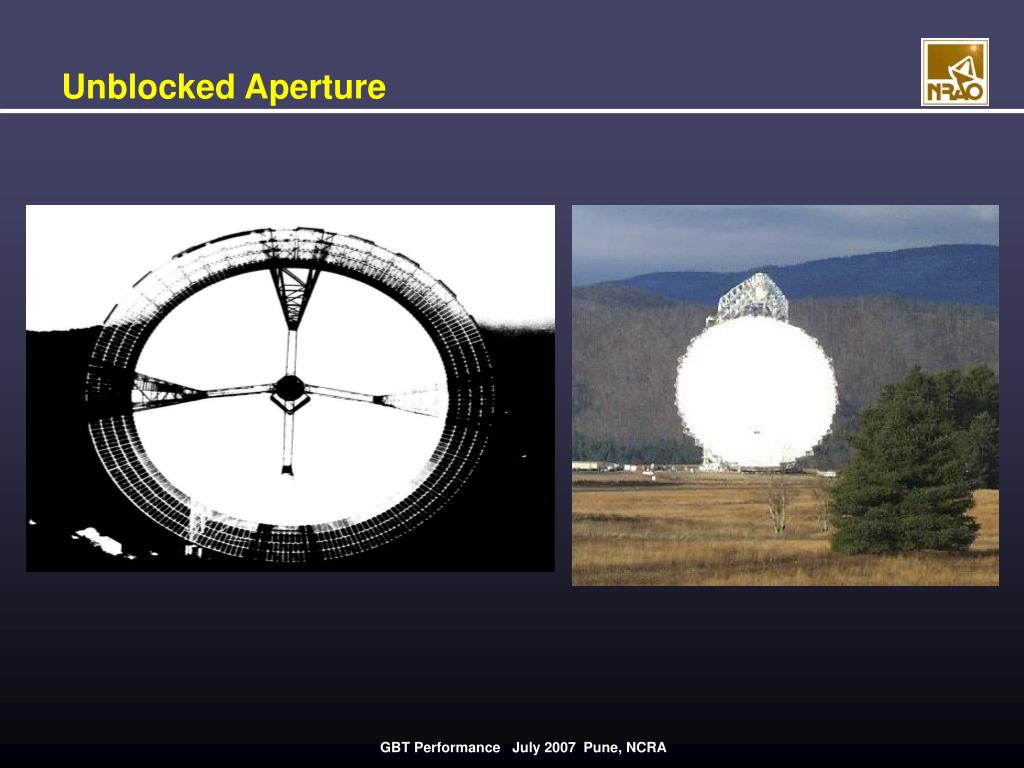 Unblocked Aperture

NRAO

GBT Performance July 2007 Pune, NCRA